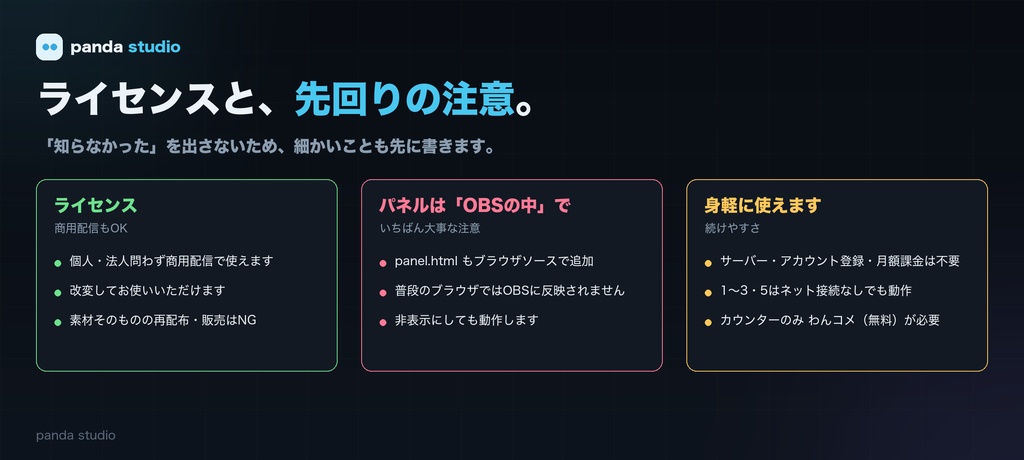 panda studio

ライセンスと、先回りの注意。

「知らなかった」を出さないため、細かいことも先に書きます。

ライセンス
商用配信もOK
● 個人・法人問わず商用配信で使えます
● 改変してお使いいただけます
● 素材そのものの再配布・販売はNG

パネルは「OBSの中」で
いちばん大事な注意
● panel.html もブラウザソースで追加
● 普段のブラウザではOBSに反映されません
● 非表示にしても動作します

身軽に使えます
続けやすさ
● サーバー・アカウント登録・月額課金は不要
● 1〜3・5はネット接続なしでも動作
● カウンターのみ わんコメ（無料）が必要

panda studio